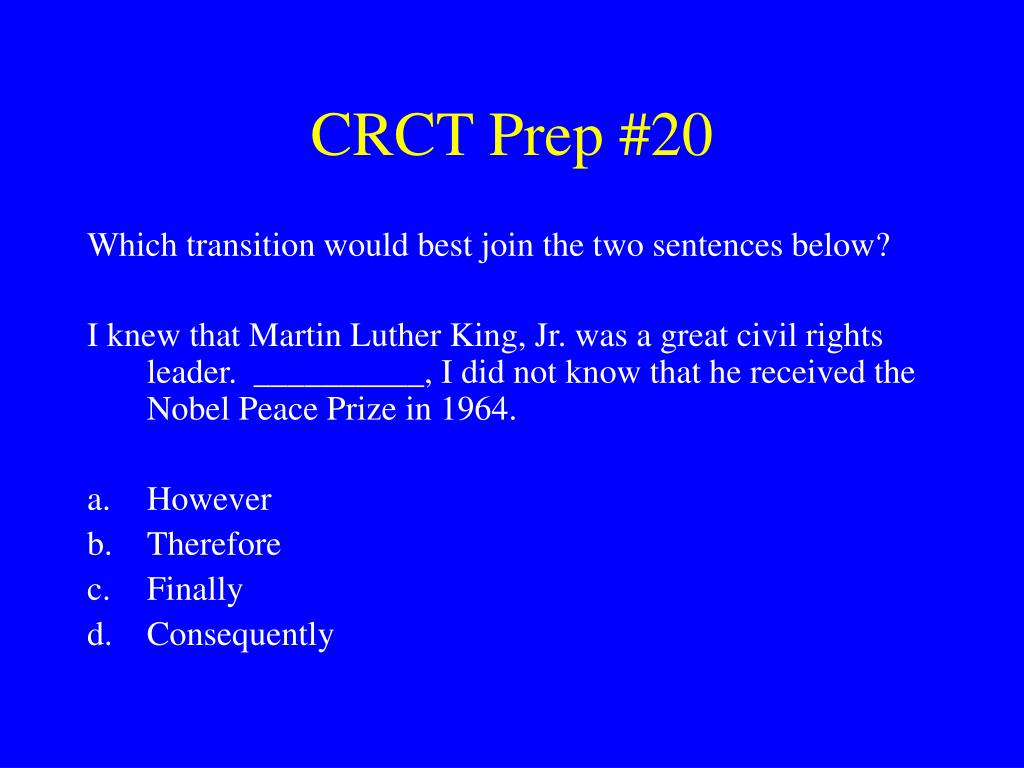 CRCT Prep #20

Which transition would best join the two sentences below?

I knew that Martin Luther King, Jr. was a great civil rights leader. __________, I did not know that he received the Nobel Peace Prize in 1964.

a. However
b. Therefore
c. Finally
d. Consequently